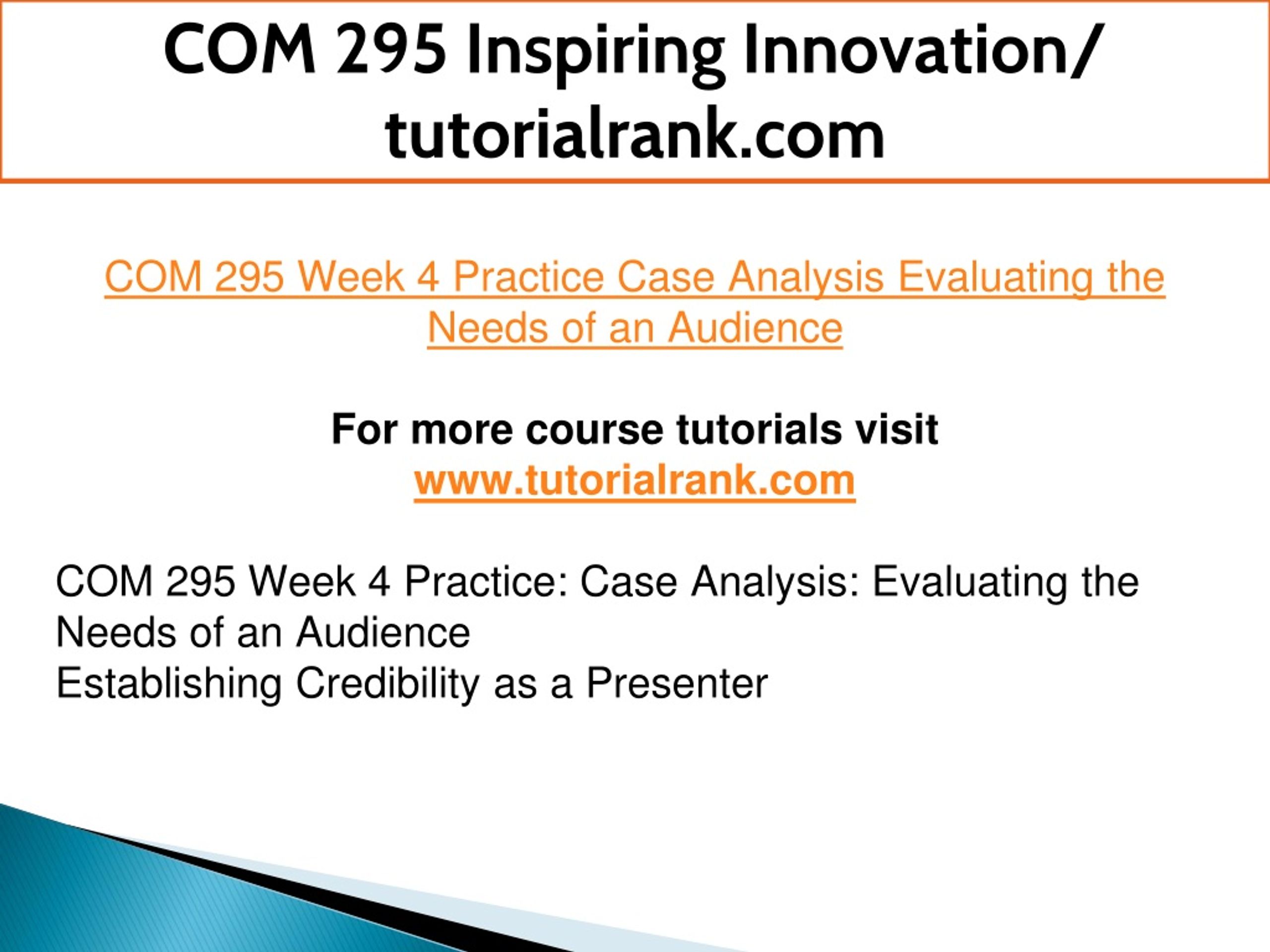 COM 295 Inspiring Innovation/ tutorialrank.com

COM 295 Week 4 Practice Case Analysis Evaluating the Needs of an Audience

For more course tutorials visit
www.tutorialrank.com

COM 295 Week 4 Practice: Case Analysis: Evaluating the Needs of an Audience
Establishing Credibility as a Presenter